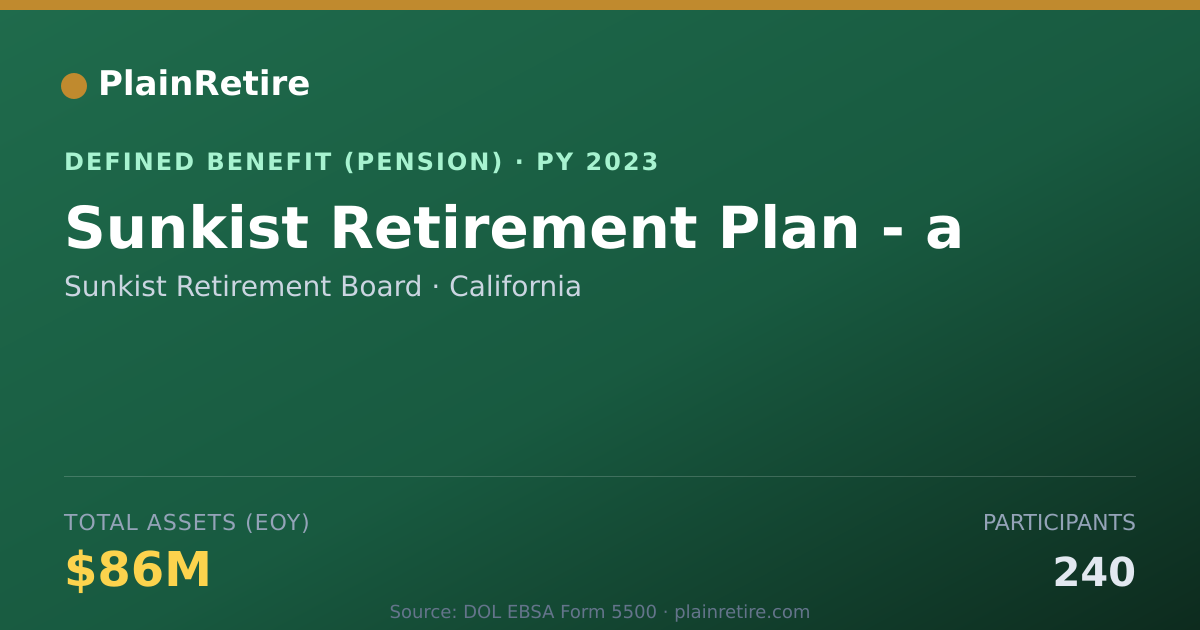 PlainRetire

DEFINED BENEFIT (PENSION) · PY 2023

Sunkist Retirement Plan - a

Sunkist Retirement Board · California

TOTAL ASSETS (EOY)

$86M

PARTICIPANTS

240

Source: DOL EBSA Form 5500 · plainretire.com